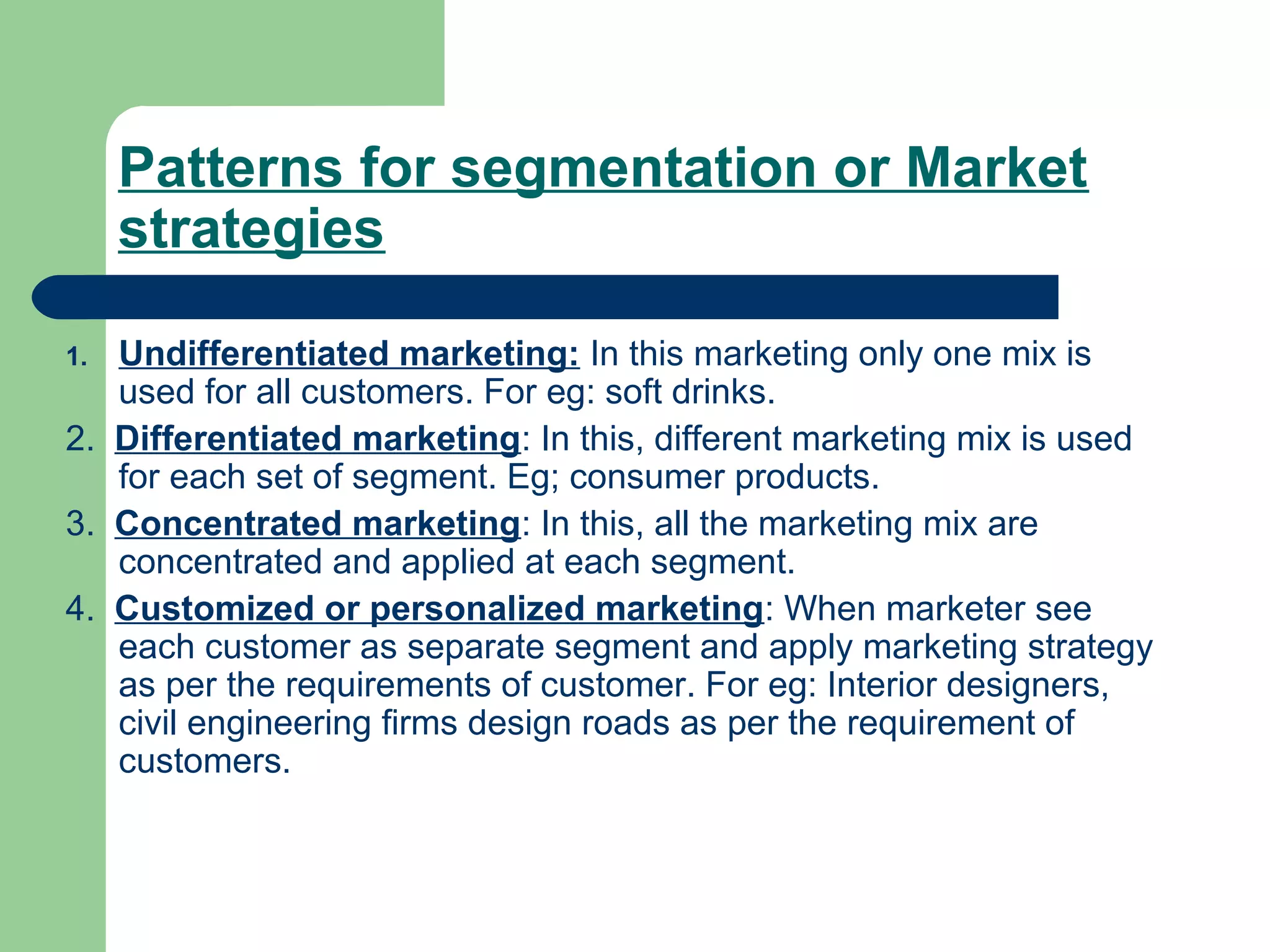 Patterns for segmentation or Market strategies

1. Undifferentiated marketing: In this marketing only one mix is used for all customers. For eg: soft drinks.
2. Differentiated marketing: In this, different marketing mix is used for each set of segment. Eg; consumer products.
3. Concentrated marketing: In this, all the marketing mix are concentrated and applied at each segment.
4. Customized or personalized marketing: When marketer see each customer as separate segment and apply marketing strategy as per the requirements of customer. For eg: Interior designers, civil engineering firms design roads as per the requirement of customers.